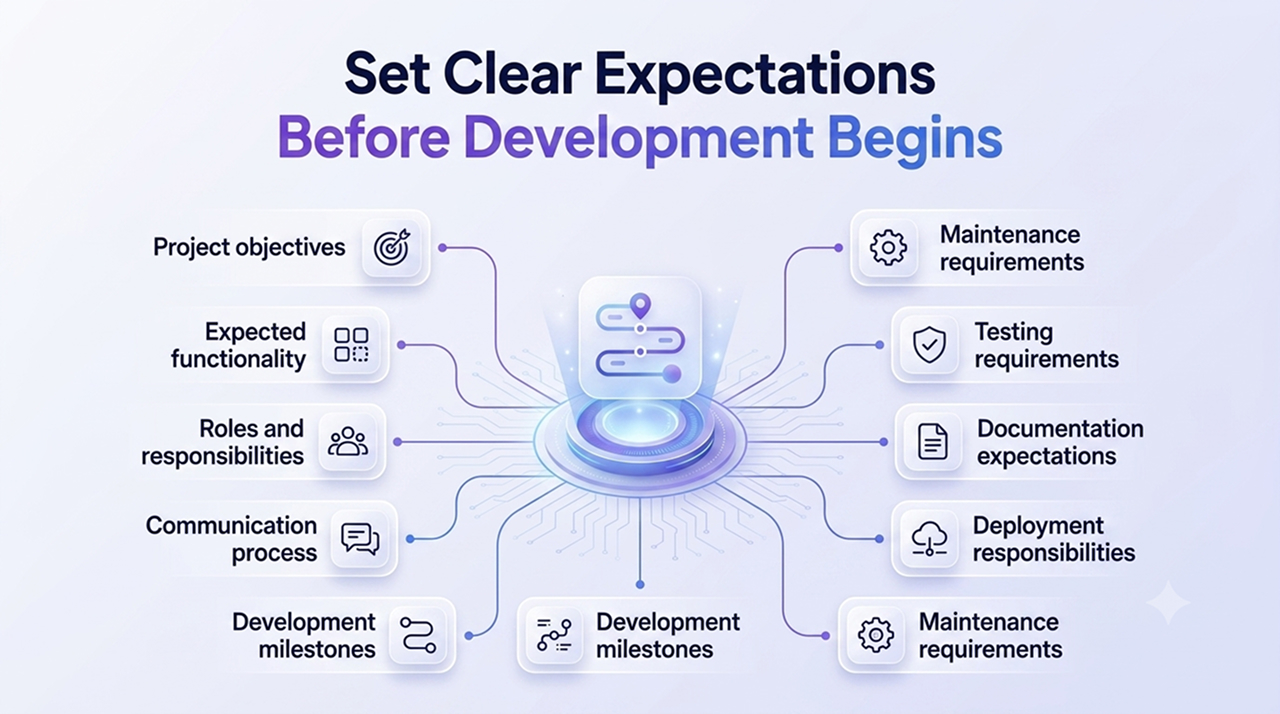 Set Clear Expectations
Before Development Begins

Project objectives

Expected functionality

Roles and responsibilities

Communication process

Development milestones

Development milestones

Maintenance requirements

Testing requirements

Documentation expectations

Deployment responsibilities

Maintenance requirements